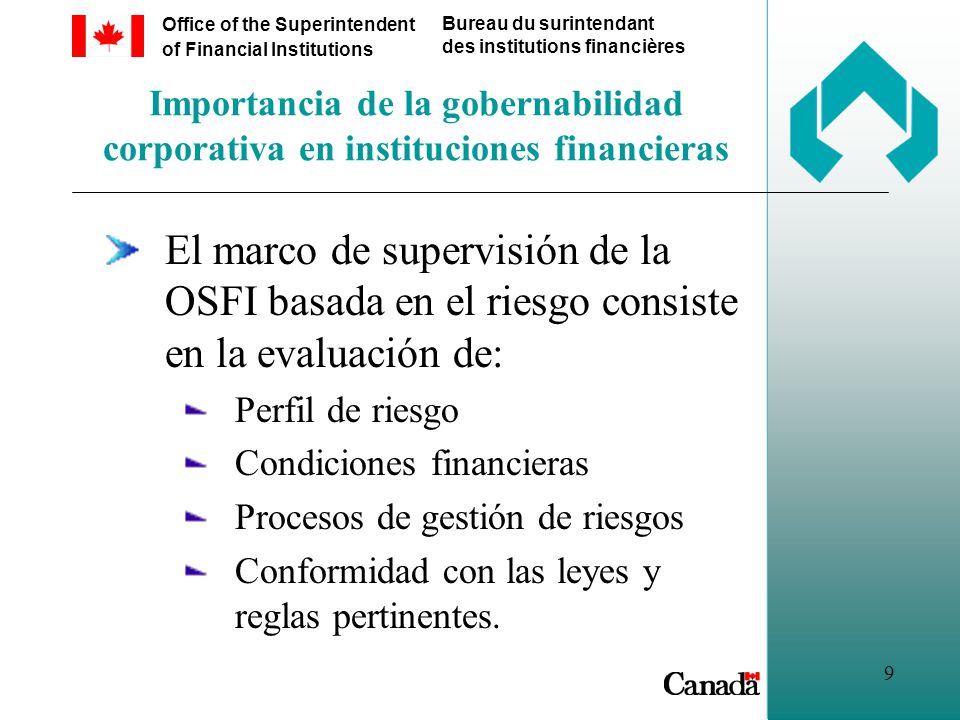 Office of the Superintendent of Financial Institutions

Bureau du surintendant des institutions financières

Importancia de la gobernabilidad corporativa en instituciones financieras

El marco de supervisión de la OSFI basada en el riesgo consiste en la evaluación de:

Perfil de riesgo

Condiciones financieras

Procesos de gestión de riesgos

Conformidad con las leyes y reglas pertinentes.

Canada

9